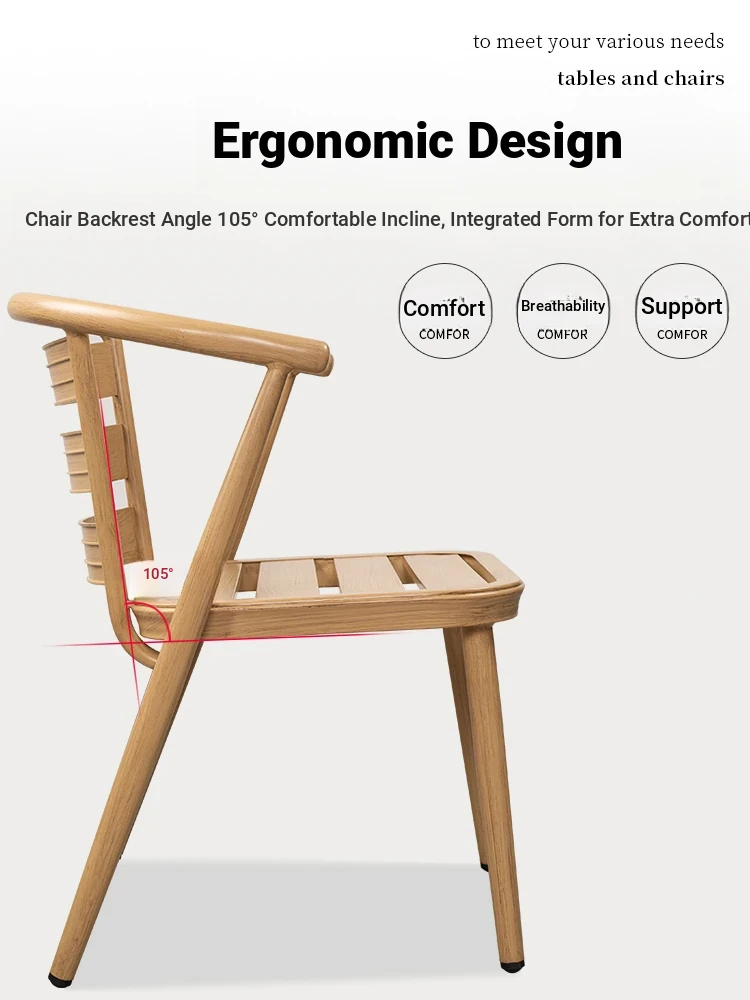 to meet your various needs
tables and chairs

Ergonomic Design

Chair Backrest Angle 105° Comfortable Incline, Integrated Form for Extra Comfort

Comfort
COMFOR

Breathability
COMFOR

Support
COMFOR

105°